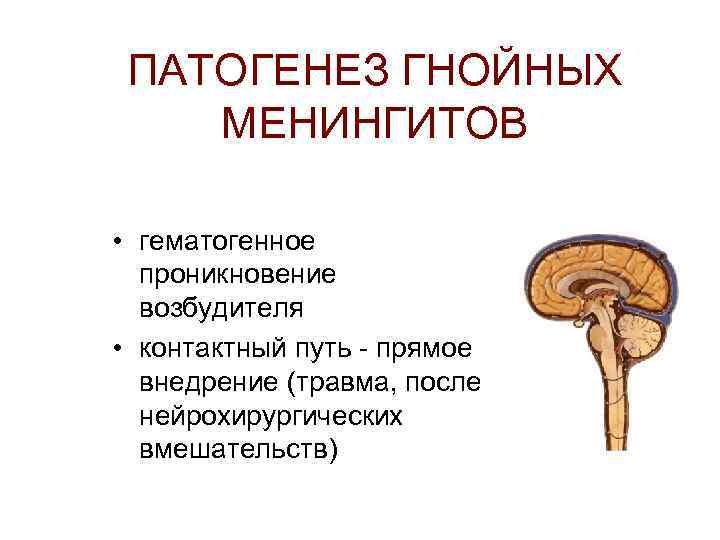 ПАТОГЕНЕЗ ГНОЙНЫХ МЕНИНГИТОВ

• гематогенное проникновение возбудителя
• контактный путь - прямое внедрение (травма, после нейрохирургических вмешательств)